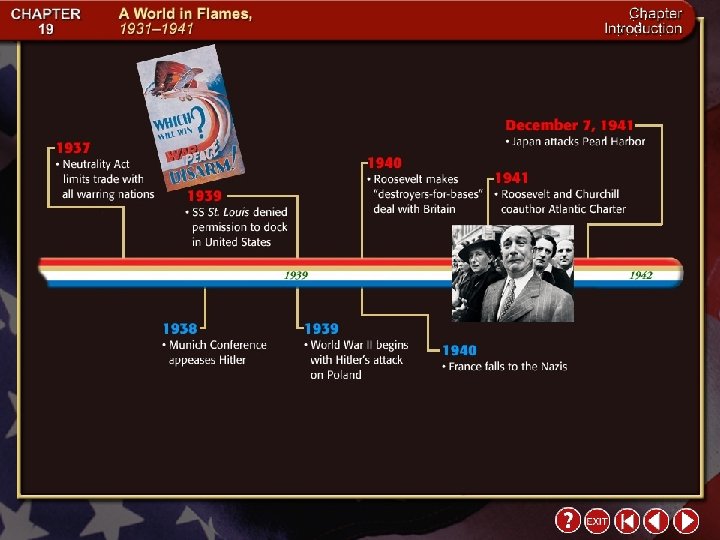 CHAPTER 19

A World in Flames, 1931–1941

Chapter Introduction

WHICH WILL WIN? WAR PEACE DISARM!

1937
• Neutrality Act limits trade with all warring nations

1939
• SS St. Louis denied permission to dock in United States

1940
• Roosevelt makes "destroyers-for-bases" deal with Britain

1941
• Roosevelt and Churchill coauthor Atlantic Charter

December 7, 1941
• Japan attacks Pearl Harbor

1939

1942

1938
• Munich Conference appeases Hitler

1939
• World War II begins with Hitler's attack on Poland

1940
• France falls to the Nazis

?

EXIT